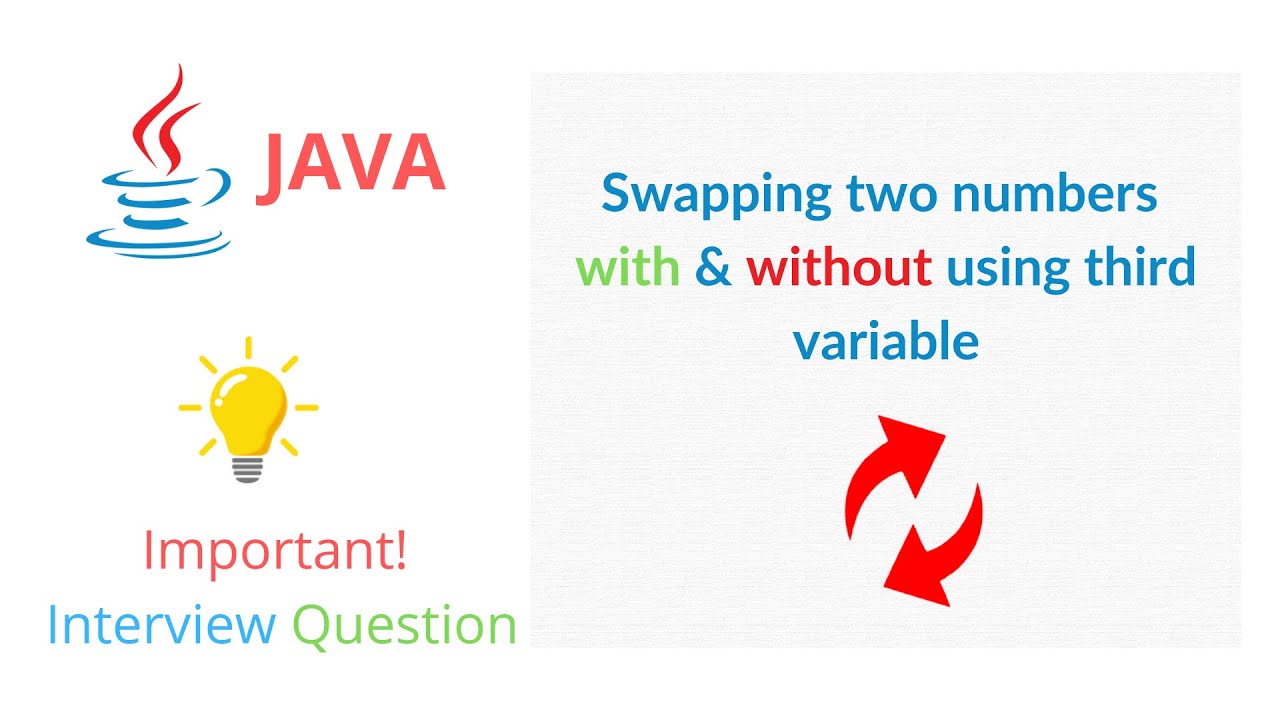 JAVA

Important!
Interview Question

Swapping two numbers with & without using third variable